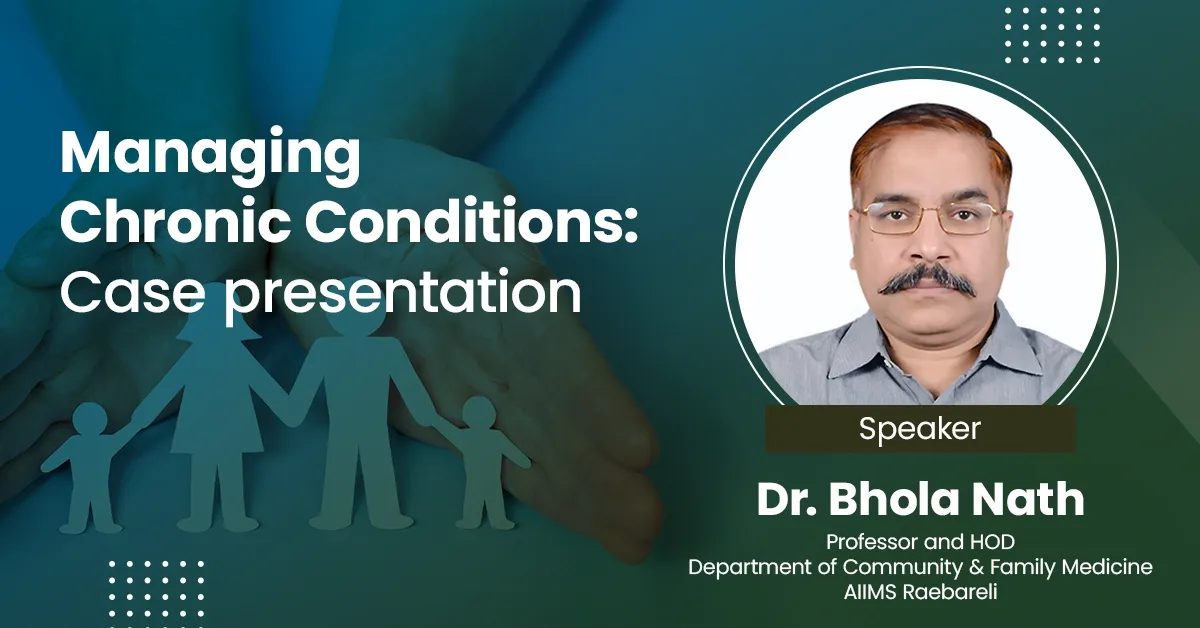 Managing Chronic Conditions: Case presentation

Speaker

Dr. Bhola Nath

Professor and HOD
Department of Community & Family Medicine
AIIMS Raebareli